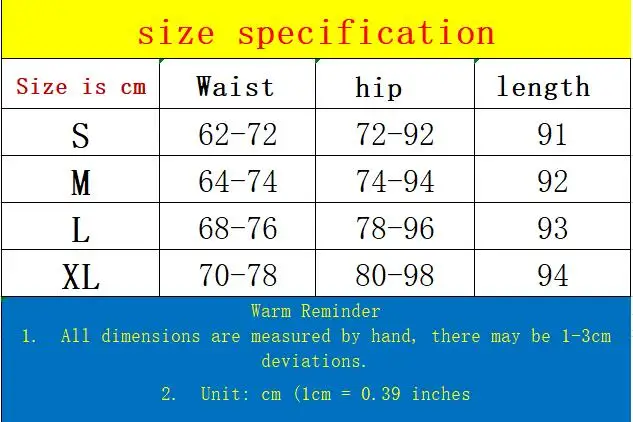 size specification

| Size is cm | Waist | hip | length |
|---|---|---|---|
| S | 62-72 | 72-92 | 91 |
| M | 64-74 | 74-94 | 92 |
| L | 68-76 | 78-96 | 93 |
| XL | 70-78 | 80-98 | 94 |

Warm Reminder

1. All dimensions are measured by hand, there may be 1-3cm deviations.

2. Unit: cm (1cm = 0.39 inches